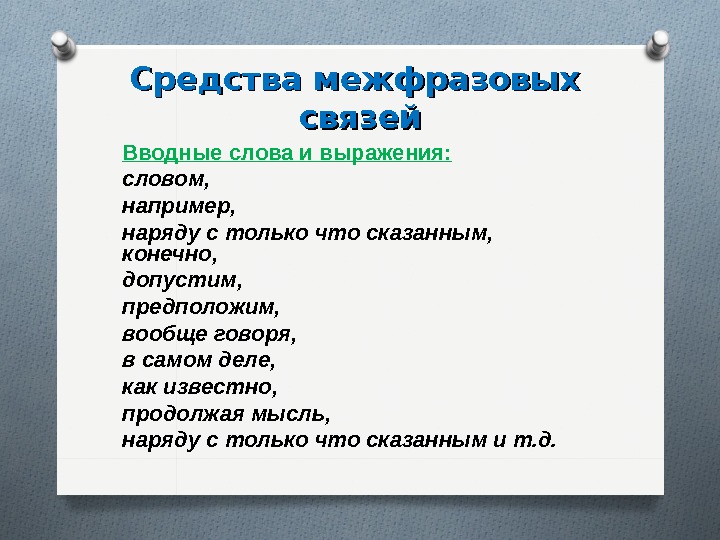 Средства межфразовых связей

Вводные слова и выражения:
словом,
например,
наряду с только что сказанным,
конечно,
допустим,
предположим,
вообще говоря,
в самом деле,
как известно,
продолжая мысль,
наряду с только что сказанным и т.д.